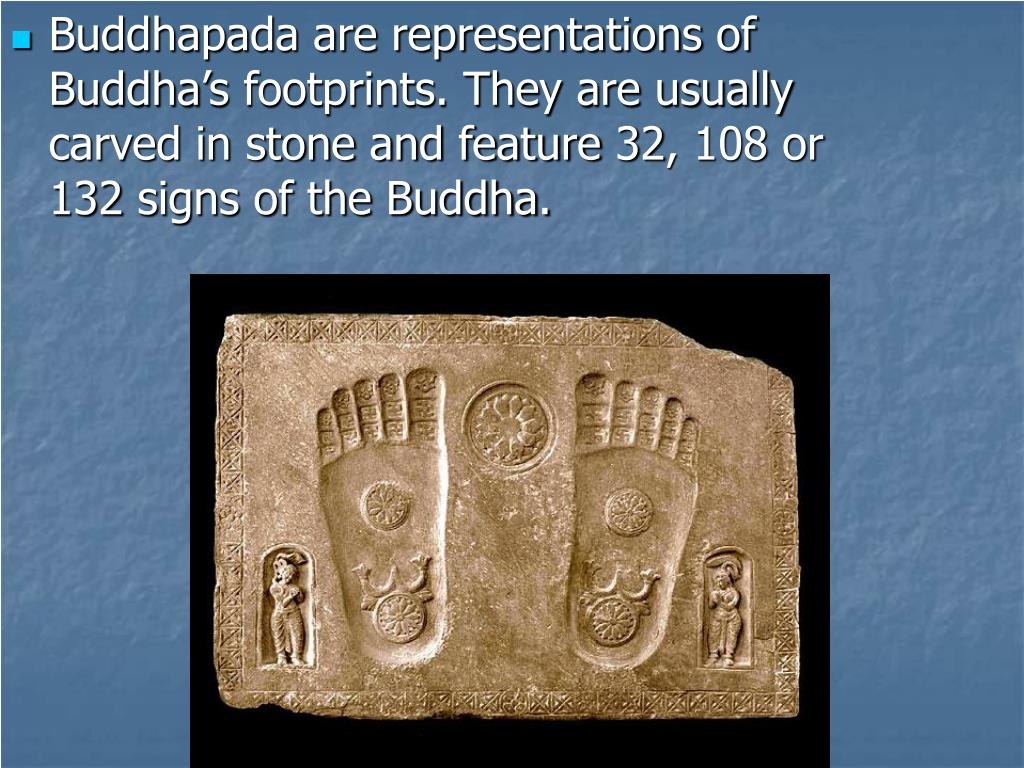 Buddhapada are representations of Buddha’s footprints. They are usually carved in stone and feature 32, 108 or 132 signs of the Buddha.